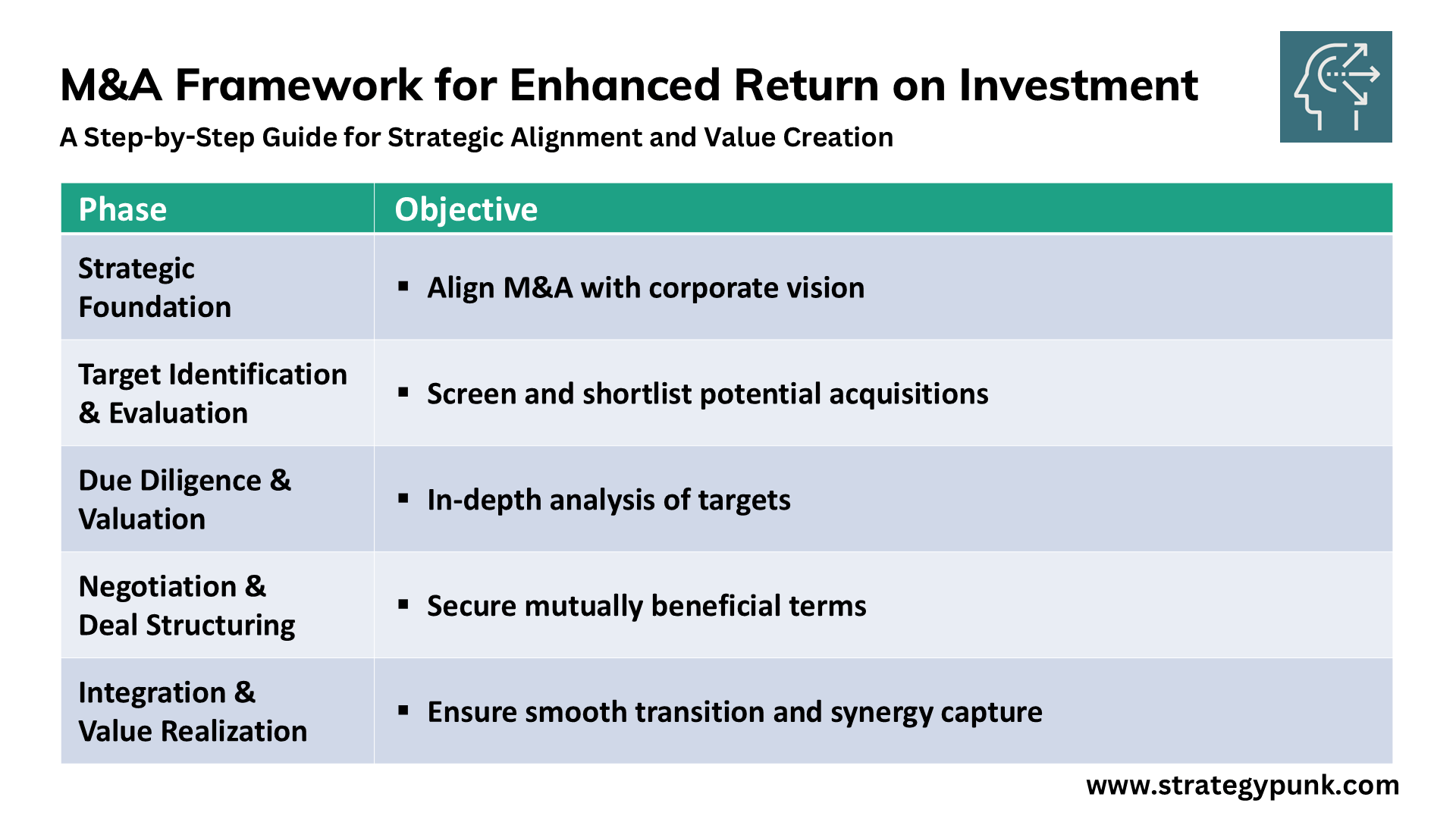 M&A Framework for Enhanced Return on Investment

A Step-by-Step Guide for Strategic Alignment and Value Creation

| Phase | Objective |
|---|---|
| Strategic Foundation | ▪ Align M&A with corporate vision |
| Target Identification & Evaluation | ▪ Screen and shortlist potential acquisitions |
| Due Diligence & Valuation | ▪ In-depth analysis of targets |
| Negotiation & Deal Structuring | ▪ Secure mutually beneficial terms |
| Integration & Value Realization | ▪ Ensure smooth transition and synergy capture |

www.strategypunk.com